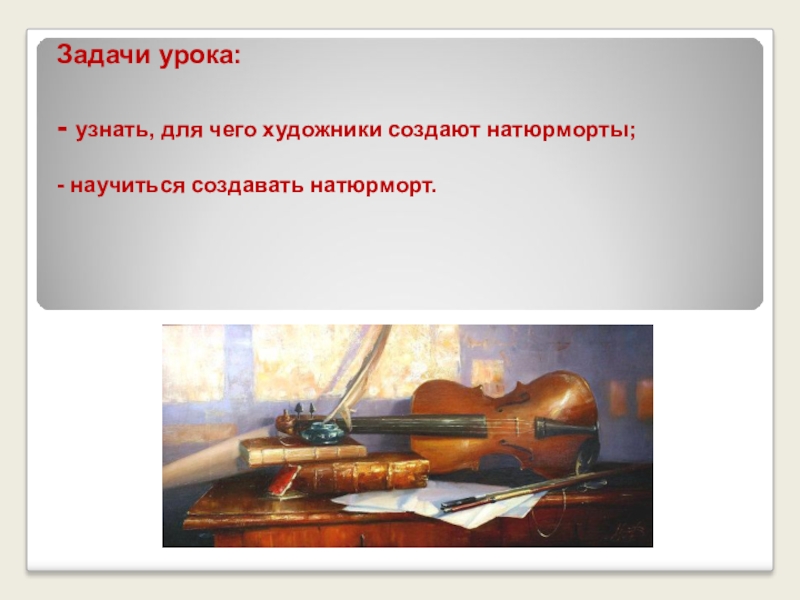 Задачи урока:

- узнать, для чего художники создают натюрморты;

- научиться создавать натюрморт.